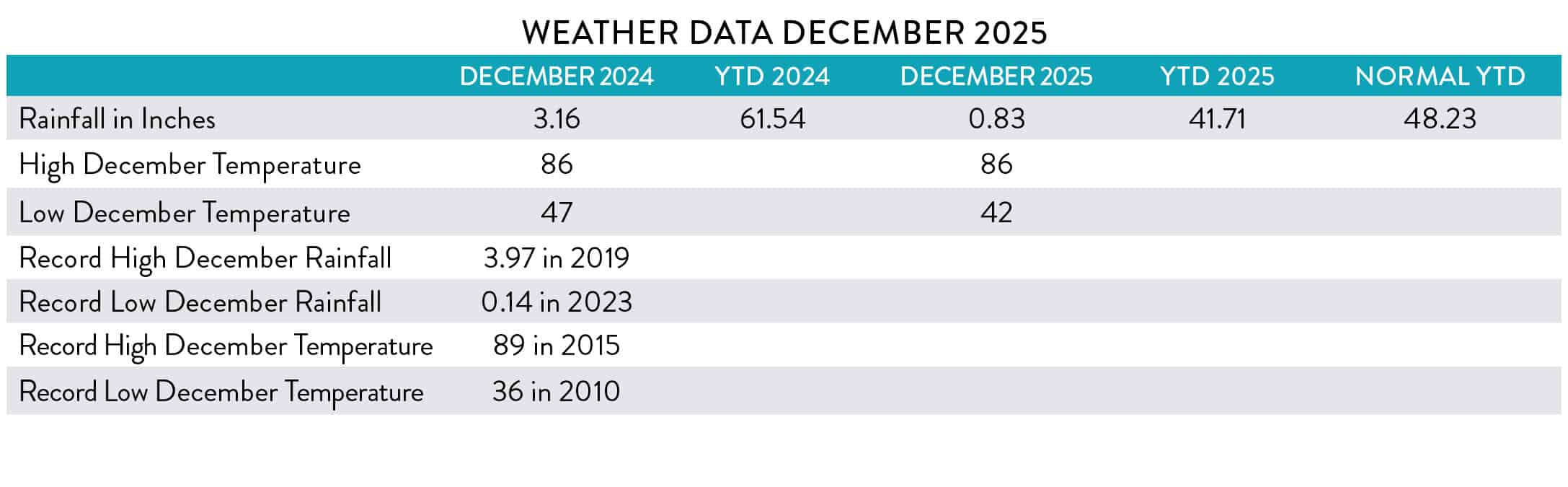 WEATHER DATA DECEMBER 2025

| | DECEMBER 2024 | YTD 2024 | DECEMBER 2025 | YTD 2025 | NORMAL YTD |
|---|---|---|---|---|---|
| Rainfall in Inches | 3.16 | 61.54 | 0.83 | 41.71 | 48.23 |
| High December Temperature | 86 | | 86 | | |
| Low December Temperature | 47 | | 42 | | |
| Record High December Rainfall | 3.97 in 2019 | | | | |
| Record Low December Rainfall | 0.14 in 2023 | | | | |
| Record High December Temperature | 89 in 2015 | | | | |
| Record Low December Temperature | 36 in 2010 | | | | |